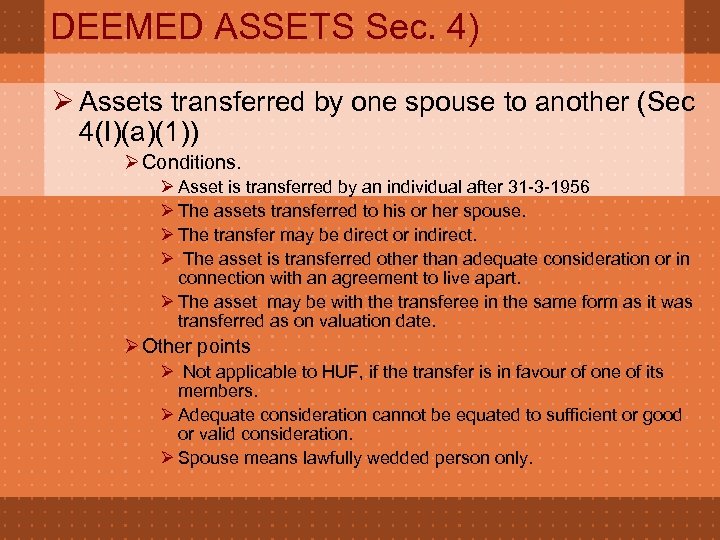 DEEMED ASSETS Sec. 4)

➢ Assets transferred by one spouse to another (Sec 4(I)(a)(1))

➢ Conditions.

➢ Asset is transferred by an individual after 31-3-1956

➢ The assets transferred to his or her spouse.

➢ The transfer may be direct or indirect.

➢ The asset is transferred other than adequate consideration or in connection with an agreement to live apart.

➢ The asset may be with the transferee in the same form as it was transferred as on valuation date.

➢ Other points

➢ Not applicable to HUF, if the transfer is in favour of one of its members.

➢ Adequate consideration cannot be equated to sufficient or good or valid consideration.

➢ Spouse means lawfully wedded person only.